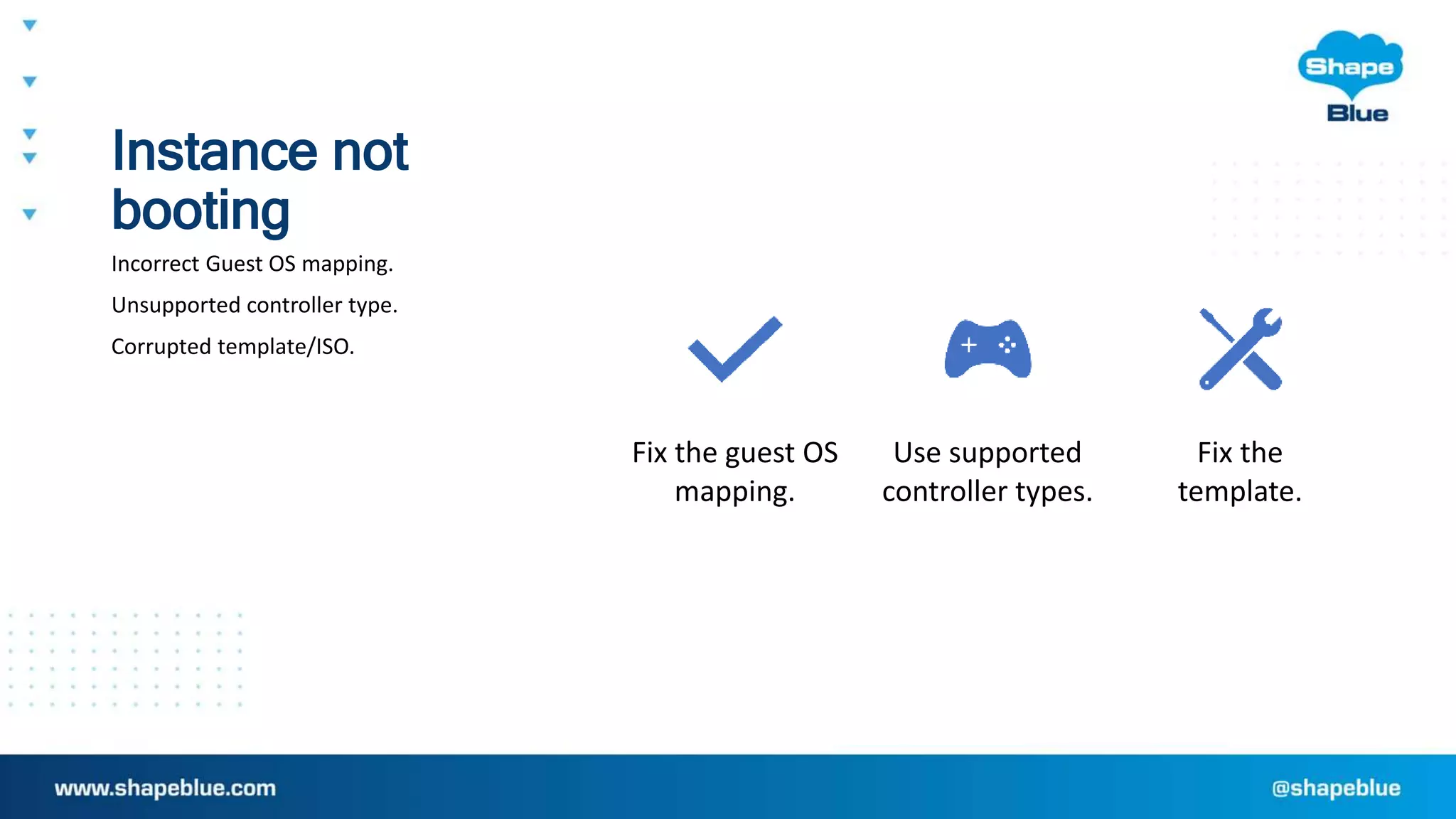 Shape Blue

Instance not booting

Incorrect Guest OS mapping.

Unsupported controller type.

Corrupted template/ISO.

Fix the guest OS mapping.

Use supported controller types.

Fix the template.

www.shapeblue.com

@shapeblue